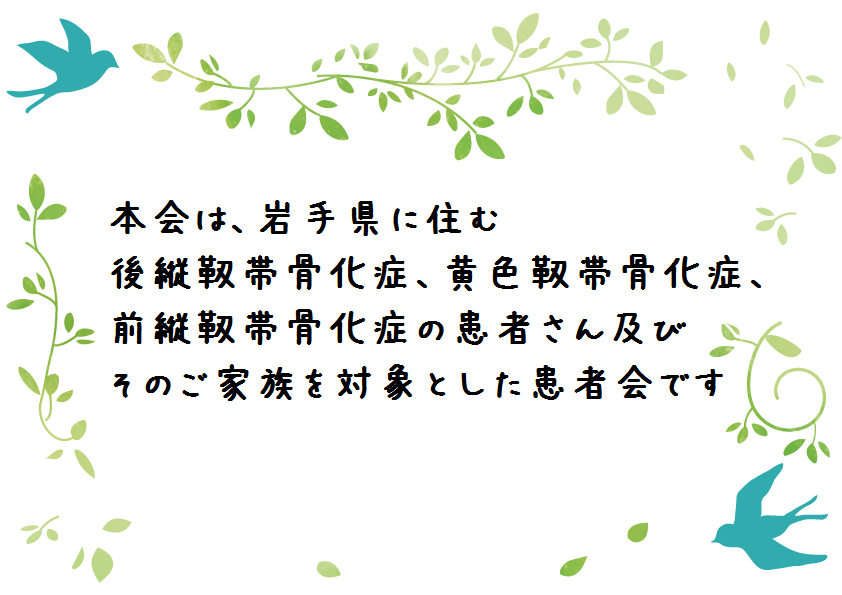 本会は、岩手県に住む
後縦靱帯骨化症、黄色靱帯骨化症、
前縦靱帯骨化症の患者さん及び
そのご家族を対象とした患者会です